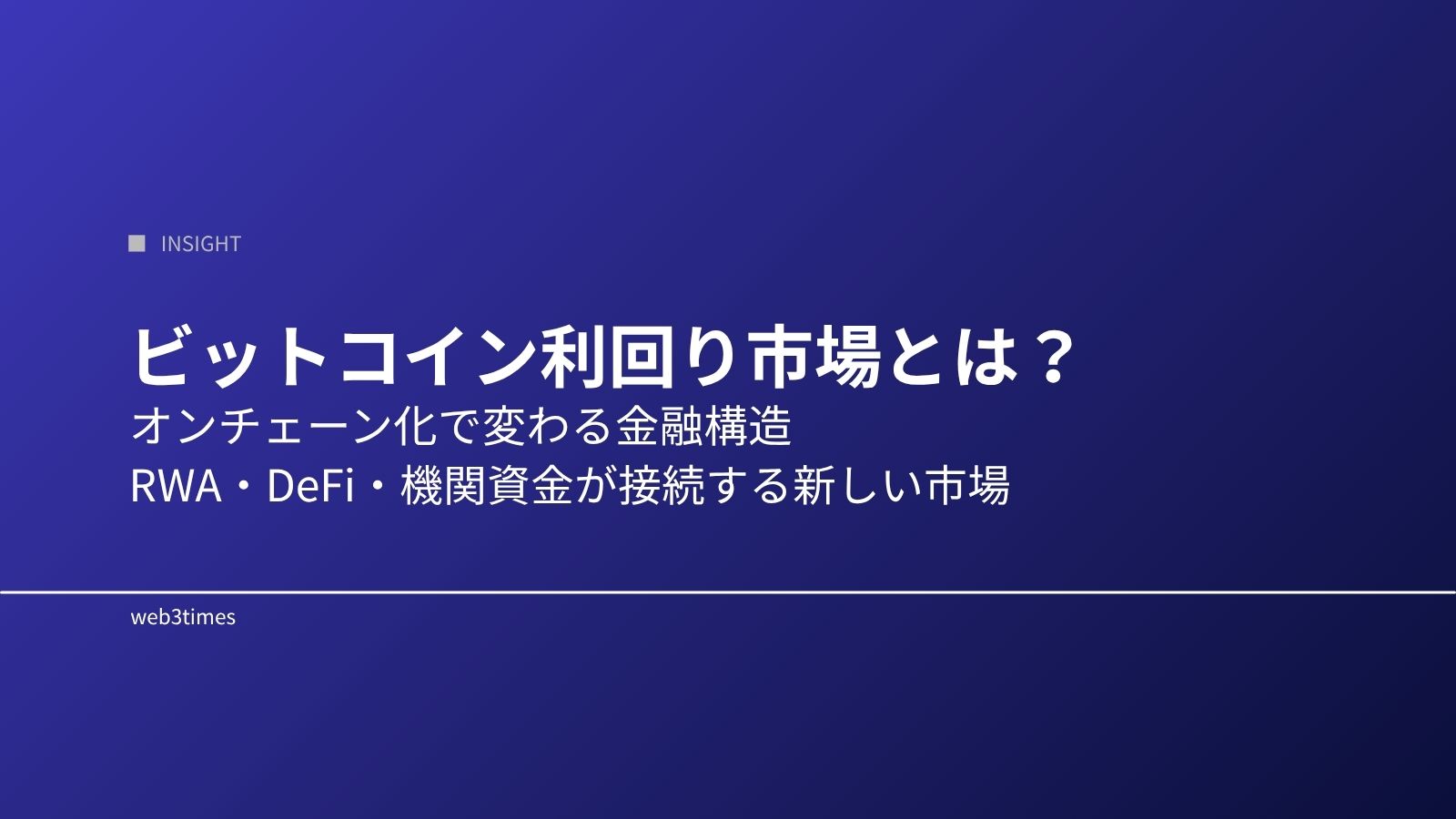 INSIGHT

ビットコイン利回り市場とは？
オンチェーン化で変わる金融構造
RWA・DeFi・機関資金が接続する新しい市場

web3times